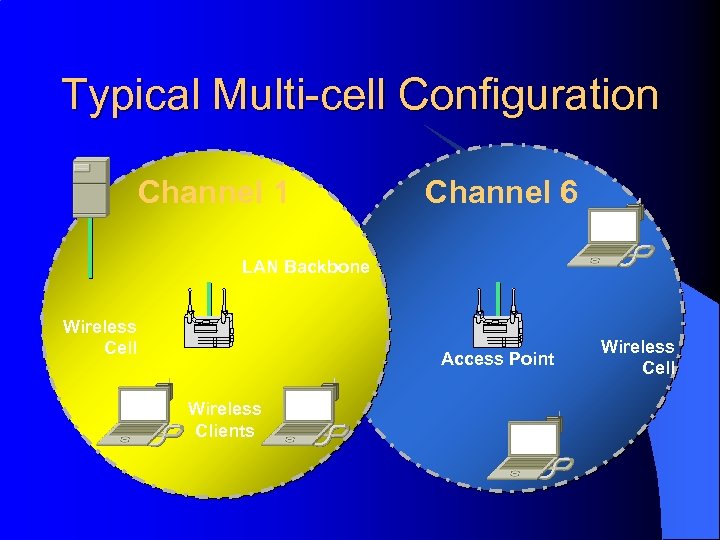 Typical Multi-cell Configuration

Channel 1

Channel 6

LAN Backbone

Wireless Cell

Access Point

Wireless Cell

Wireless Clients